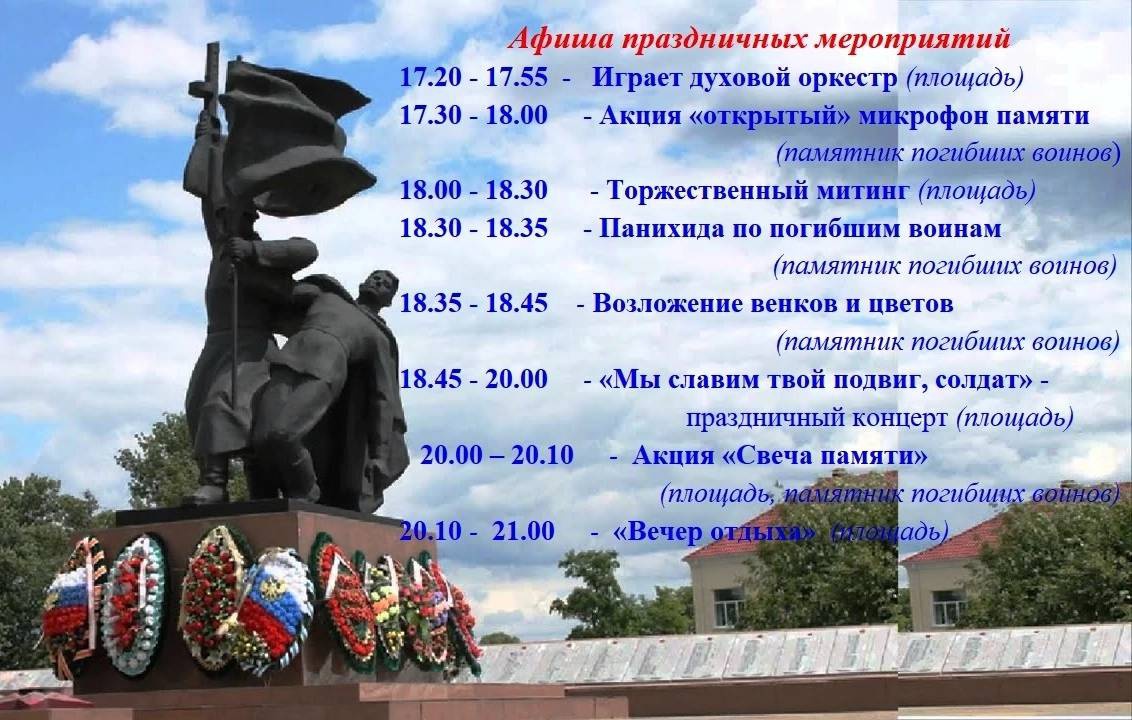 Афиша праздничных мероприятий

17.20 - 17.55 - Играет духовой оркестр (площадь)

17.30 - 18.00 - Акция «открытый» микрофон памяти (памятник погибших воинов)

18.00 - 18.30 - Торжественный митинг (площадь)

18.30 - 18.35 - Панихида по погибшим воинам (памятник погибших воинов)

18.35 - 18.45 - Возложение венков и цветов (памятник погибших воинов)

18.45 - 20.00 - «Мы славим твой подвиг, солдат» - праздничный концерт (площадь)

20.00 – 20.10 - Акция «Свеча памяти» (площадь, памятник погибших воинов)

20.10 - 21.00 - «Вечер отдыха» (площадь)